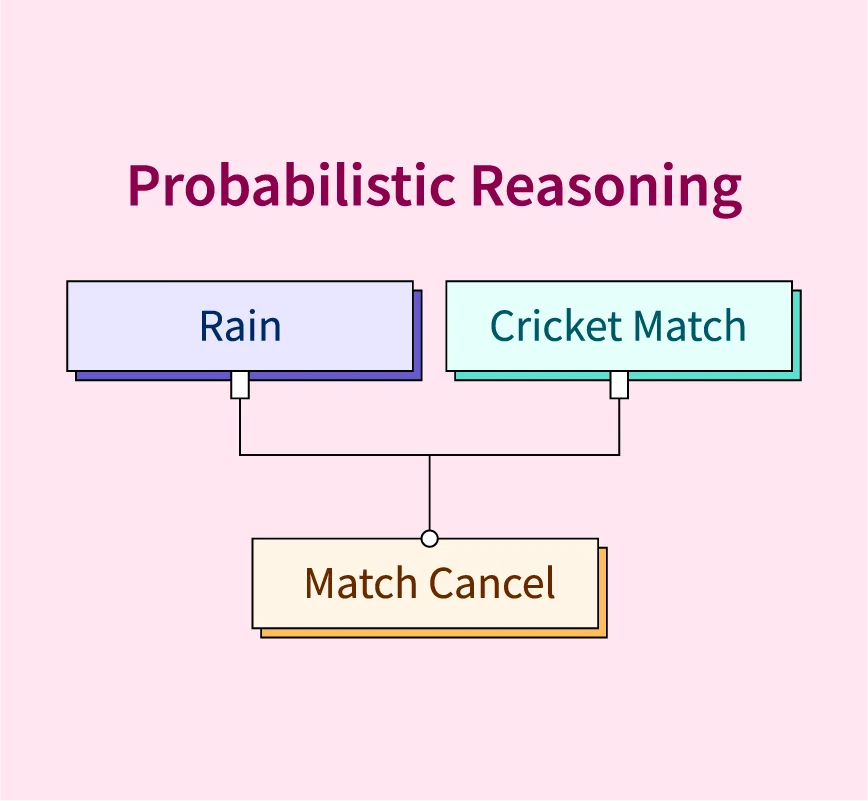 Probabilistic Reasoning

Rain

Cricket Match

Match Cancel